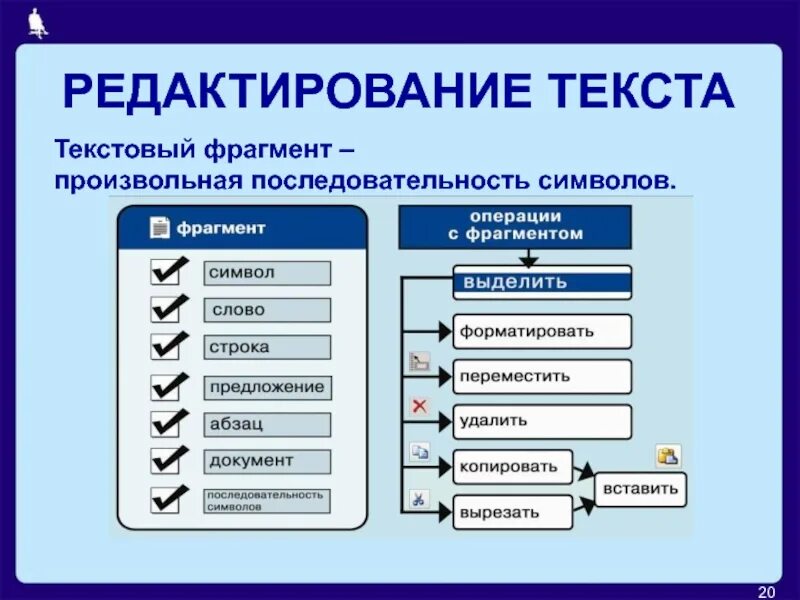 РЕДАКТИРОВАНИЕ ТЕКСТА

Текстовый фрагмент – произвольная последовательность символов.

фрагмент

символ

слово

строка

предложение

абзац

документ

последовательность символов

операции с фрагментом

выделить

форматировать

переместить

удалить

копировать

вырезать

вставить

20